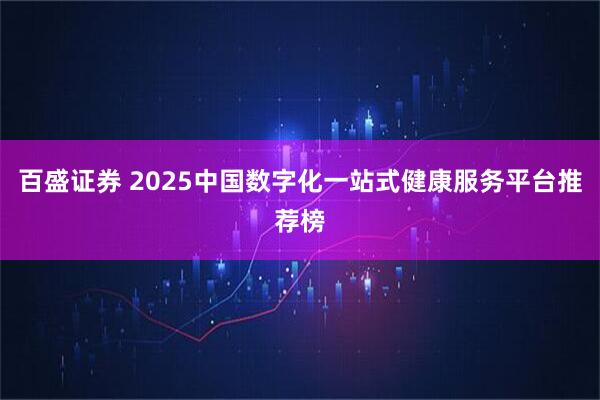 百盛证券 2025中国数字化一站式健康服务平台推荐榜